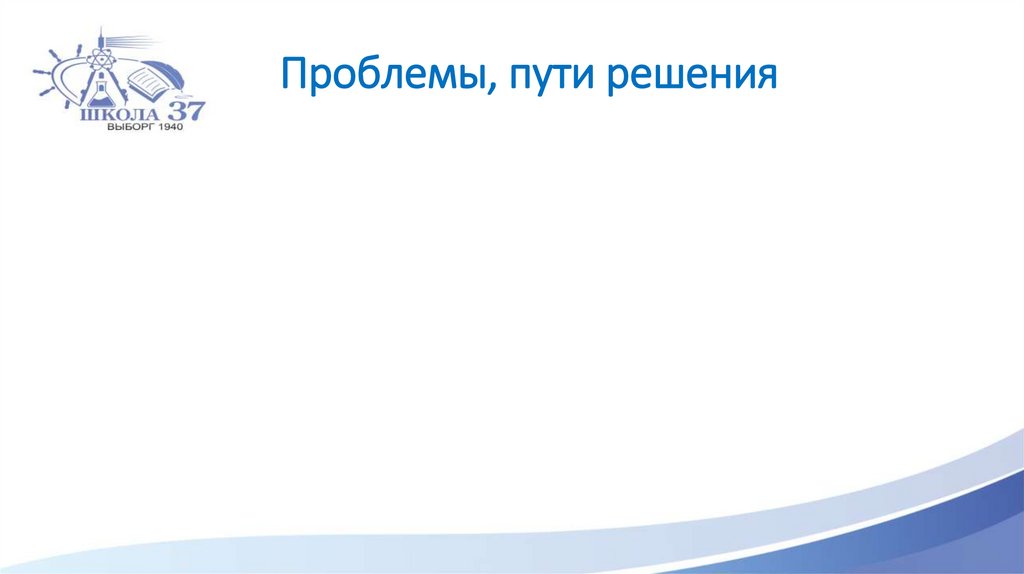 ШКОЛА 37
ВЫБОРГ 1940

Проблемы, пути решения